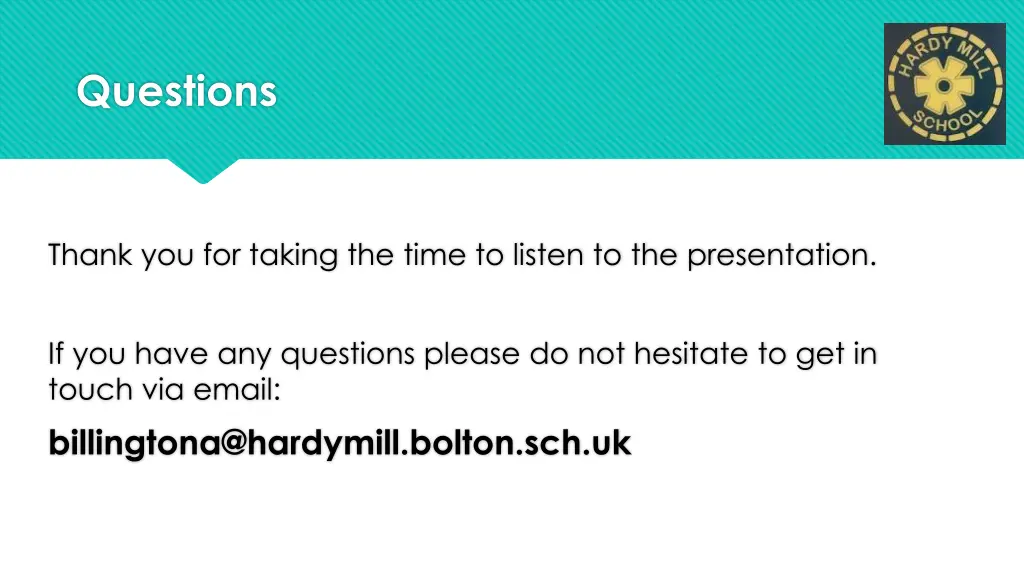 Questions

HARDY MILL SCHOOL

Thank you for taking the time to listen to the presentation.

If you have any questions please do not hesitate to get in touch via email:

billingtona@hardymill.bolton.sch.uk